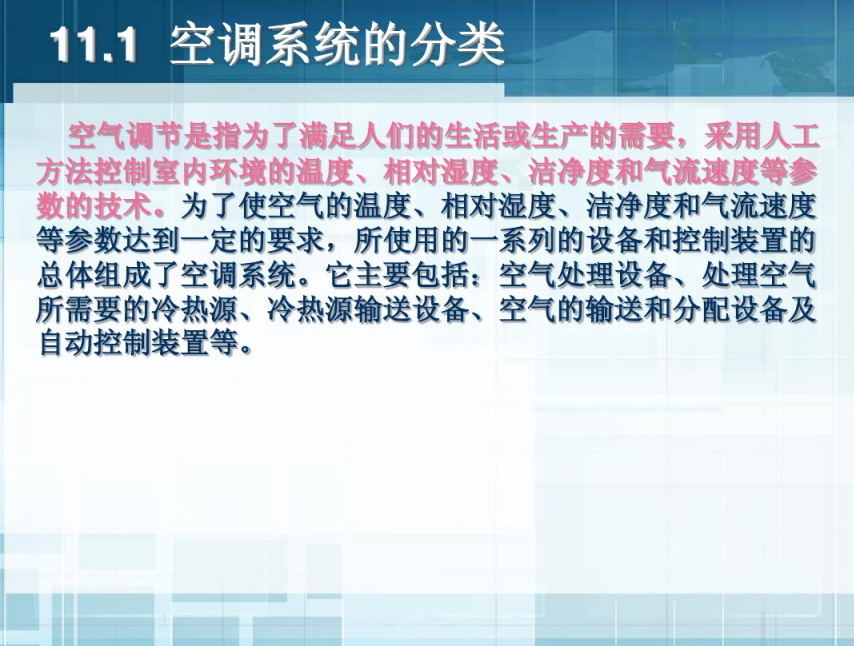 11.1 空调系统的分类

空气调节是指为了满足人们的生活或生产的需要，采用人工方法控制室内环境的温度、相对湿度、洁净度和气流速度等参数的技术。为了使空气的温度、相对湿度、洁净度和气流速度等参数达到一定的要求，所使用的一系列的设备和控制装置的总体组成了空调系统。它主要包括：空气处理设备、处理空气所需要的冷热源、冷热源输送设备、空气的输送和分配设备及自动控制装置等。